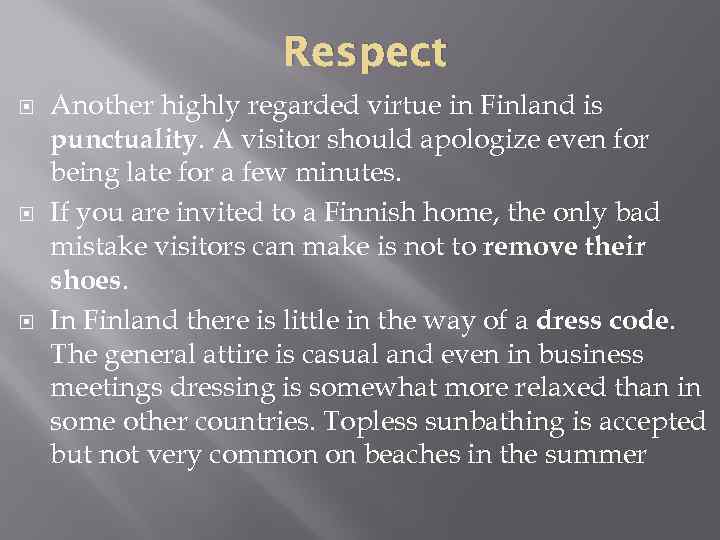 Respect

Another highly regarded virtue in Finland is punctuality. A visitor should apologize even for being late for a few minutes.

If you are invited to a Finnish home, the only bad mistake visitors can make is not to remove their shoes.

In Finland there is little in the way of a dress code. The general attire is casual and even in business meetings dressing is somewhat more relaxed than in some other countries. Topless sunbathing is accepted but not very common on beaches in the summer